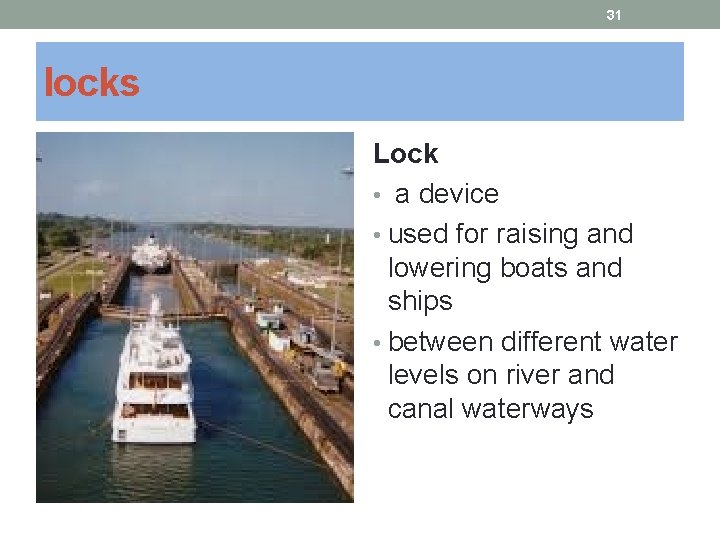 31

locks

Lock

• a device
• used for raising and lowering boats and ships
• between different water levels on river and canal waterways